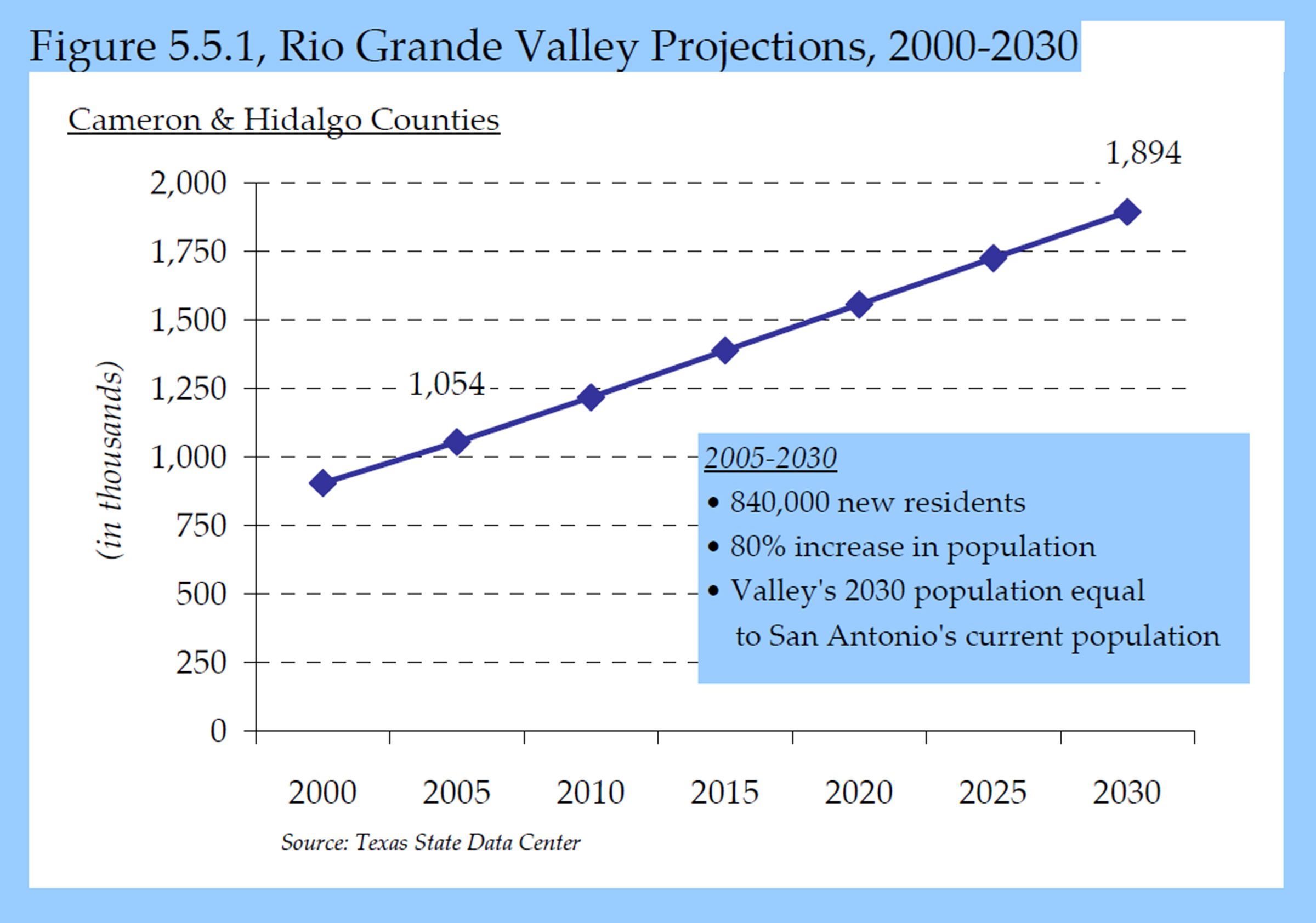 Figure 5.5.1, Rio Grande Valley Projections, 2000-2030

Cameron & Hidalgo Counties

(in thousands)

2,000
1,750
1,500
1,250
1,000
750
500
250
0

1,894

1,054

2005-2030
• 840,000 new residents
• 80% increase in population
• Valley's 2030 population equal to San Antonio's current population

2000 2005 2010 2015 2020 2025 2030

Source: Texas State Data Center